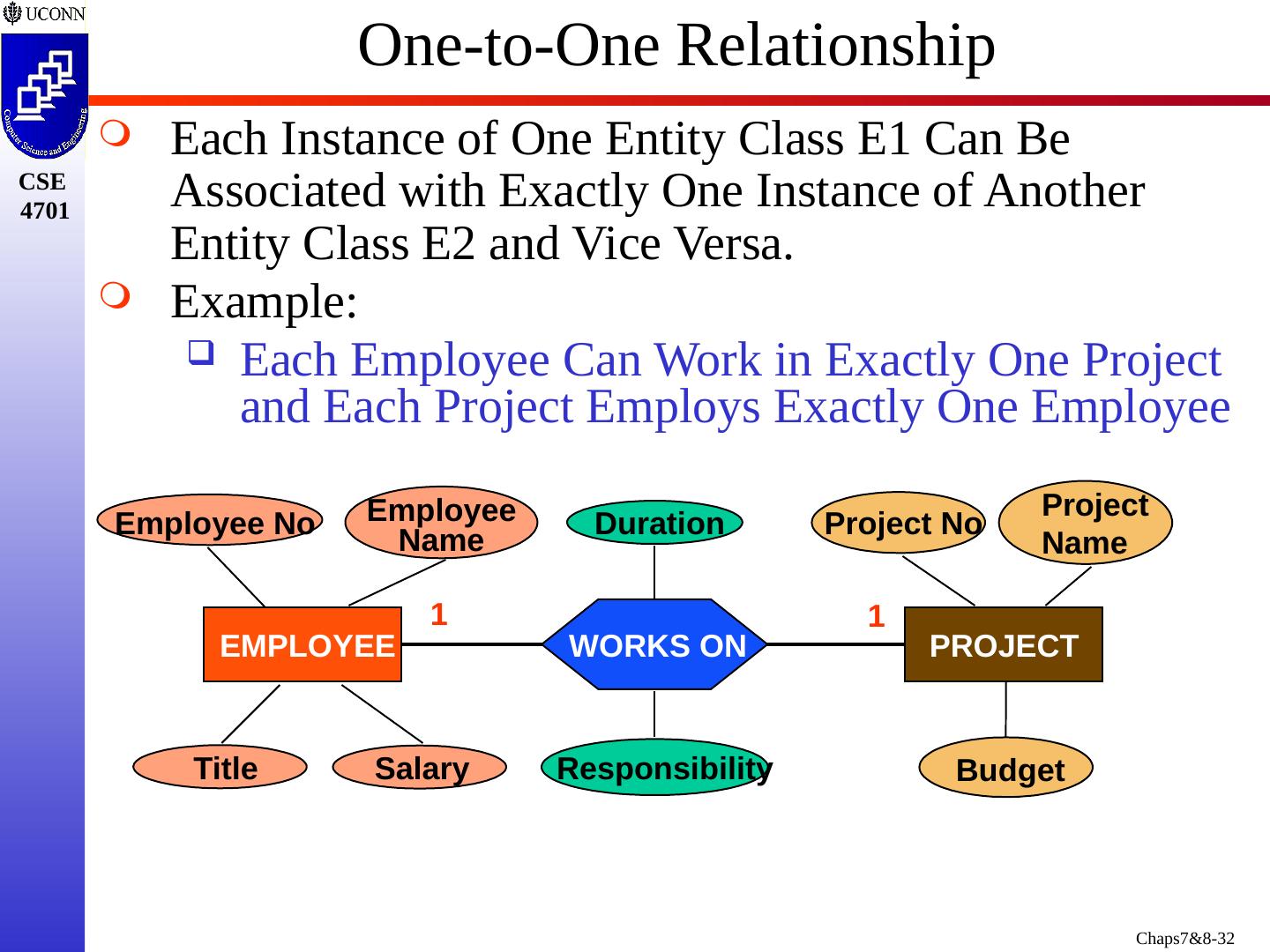 UCONN

Computer Science and Engineering

CSE 4701

One-to-One Relationship

Each Instance of One Entity Class E1 Can Be Associated with Exactly One Instance of Another Entity Class E2 and Vice Versa.

Example:

Each Employee Can Work in Exactly One Project and Each Project Employs Exactly One Employee

Employee No

Employee Name

Duration

Project No

Project Name

1

1

EMPLOYEE

WORKS ON

PROJECT

Title

Salary

Responsibility

Budget

Chaps7&8-32